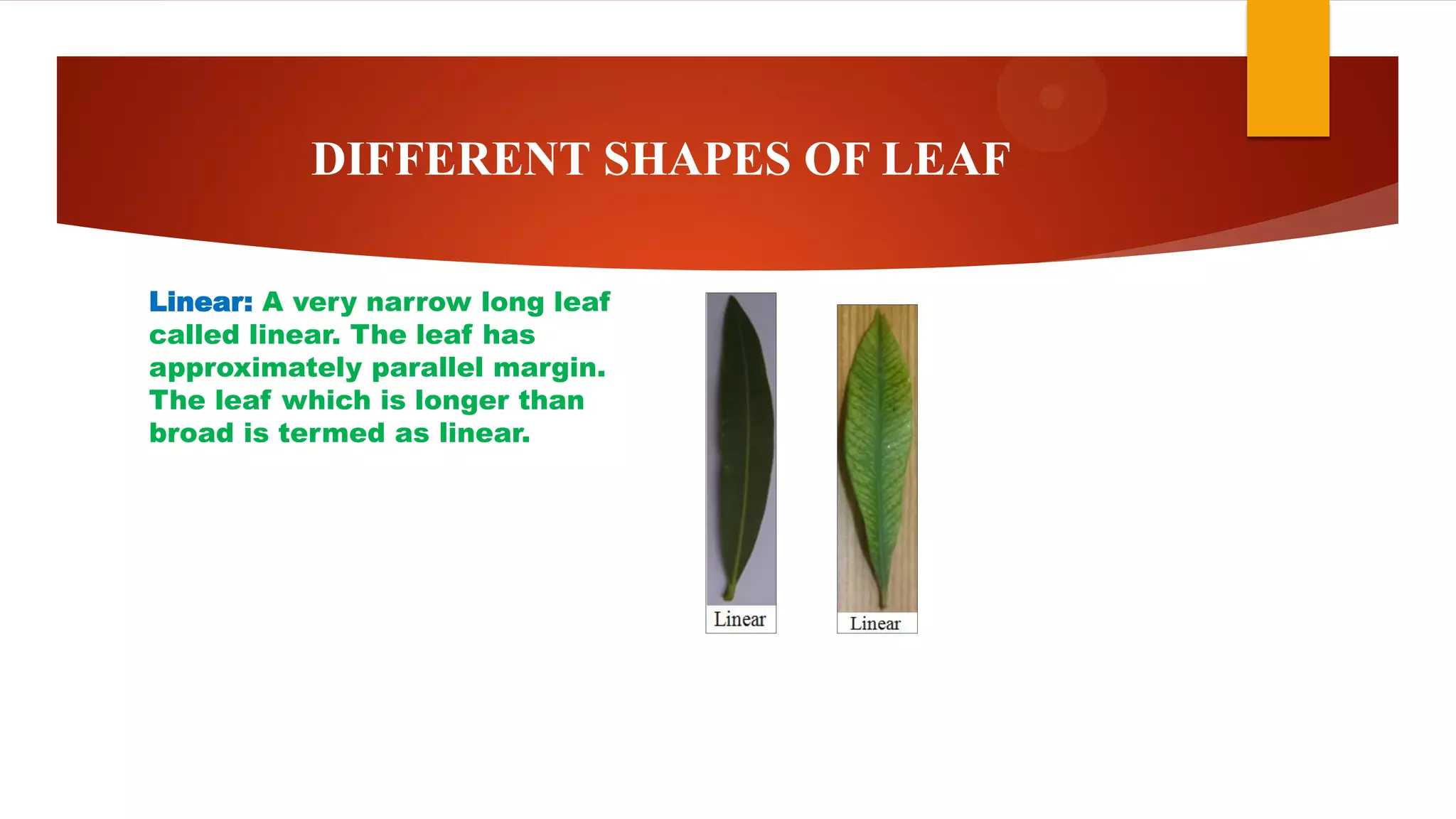 DIFFERENT SHAPES OF LEAF

Linear: A very narrow long leaf called linear. The leaf has approximately parallel margin. The leaf which is longer than broad is termed as linear.

Linear

Linear